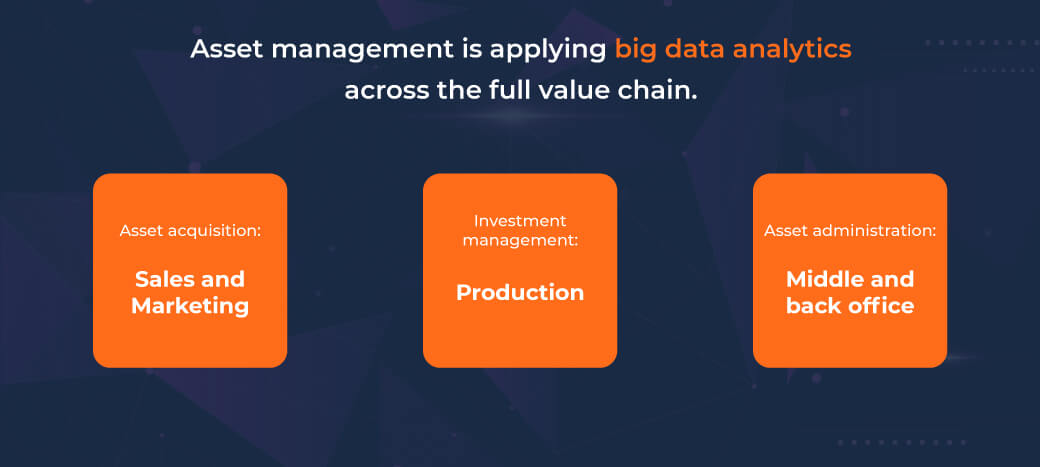 Asset management is applying big data analytics across the full value chain.

Asset acquisition:

Sales and Marketing

Investment management:

Production

Asset administration:

Middle and back office